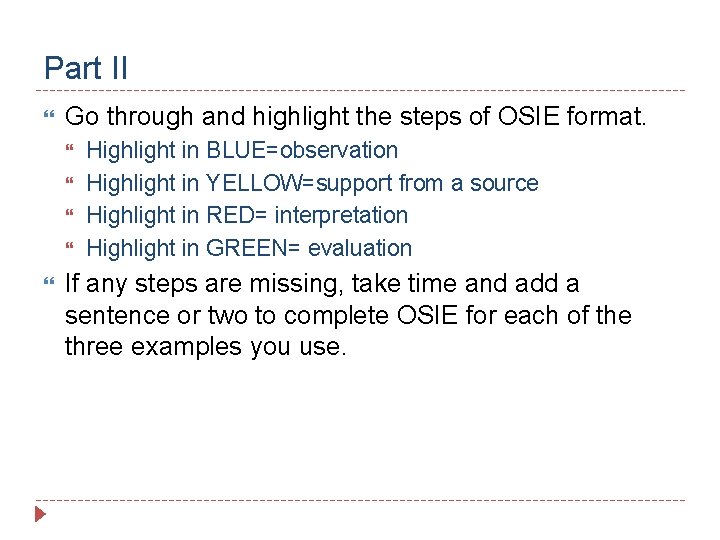 Part II

Go through and highlight the steps of OSIE format.

Highlight in BLUE=observation

Highlight in YELLOW=support from a source

Highlight in RED= interpretation

Highlight in GREEN= evaluation

If any steps are missing, take time and add a sentence or two to complete OSIE for each of the three examples you use.